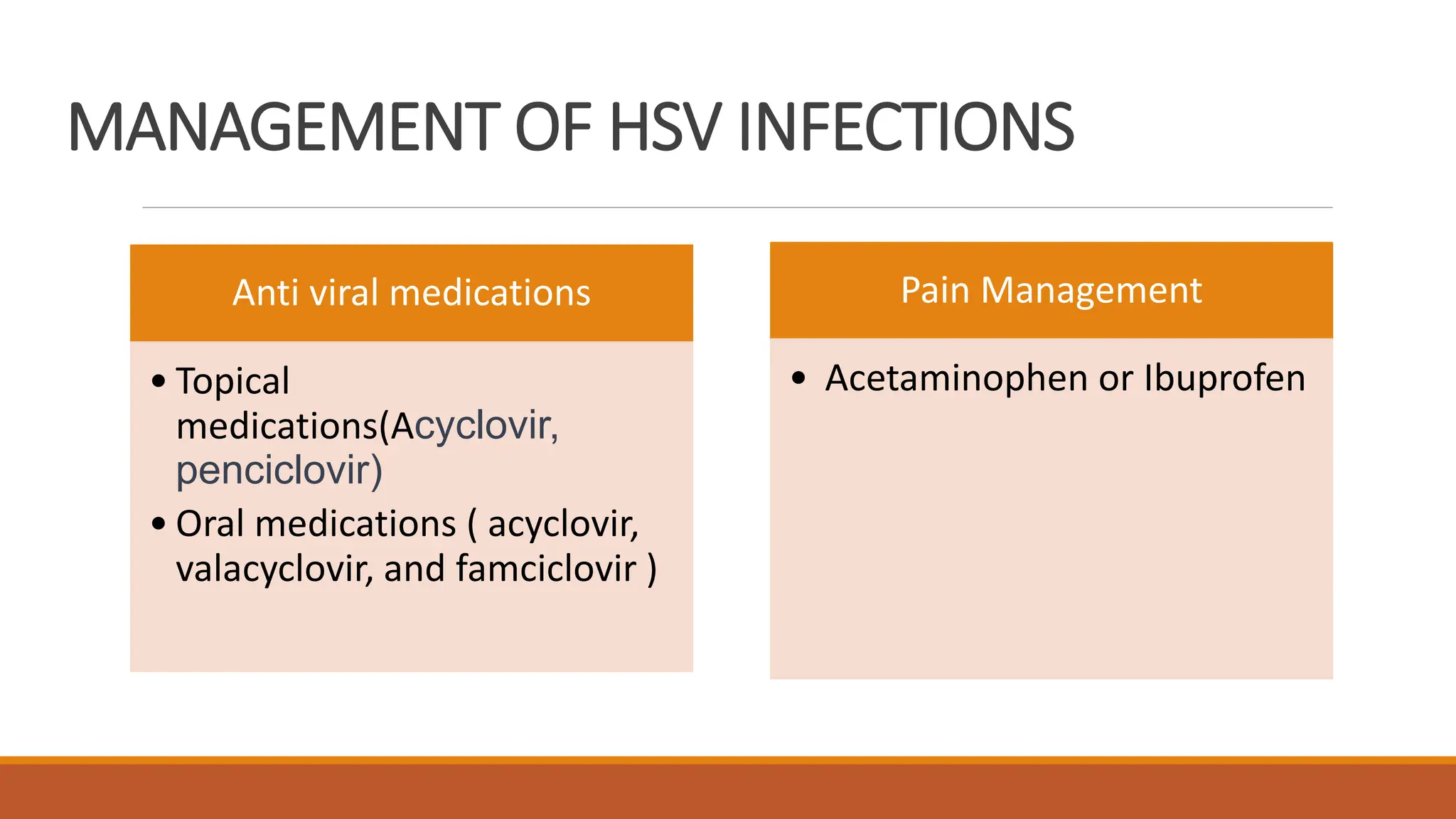 MANAGEMENT OF HSV INFECTIONS

Anti viral medications

• Topical medications(Acyclovir, penciclovir)
• Oral medications ( acyclovir, valacyclovir, and famciclovir )

Pain Management

• Acetaminophen or Ibuprofen